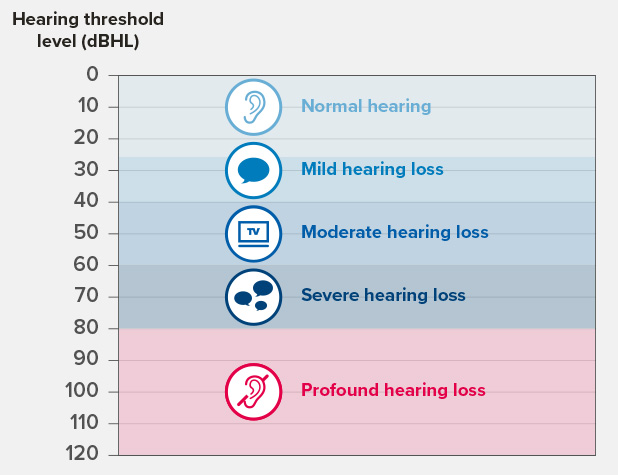 Hearing threshold level (dBHL)

0
10
20
30
40
50
60
70
80
90
100
110
120

Normal hearing

Mild hearing loss

TV

Moderate hearing loss

Severe hearing loss

Profound hearing loss